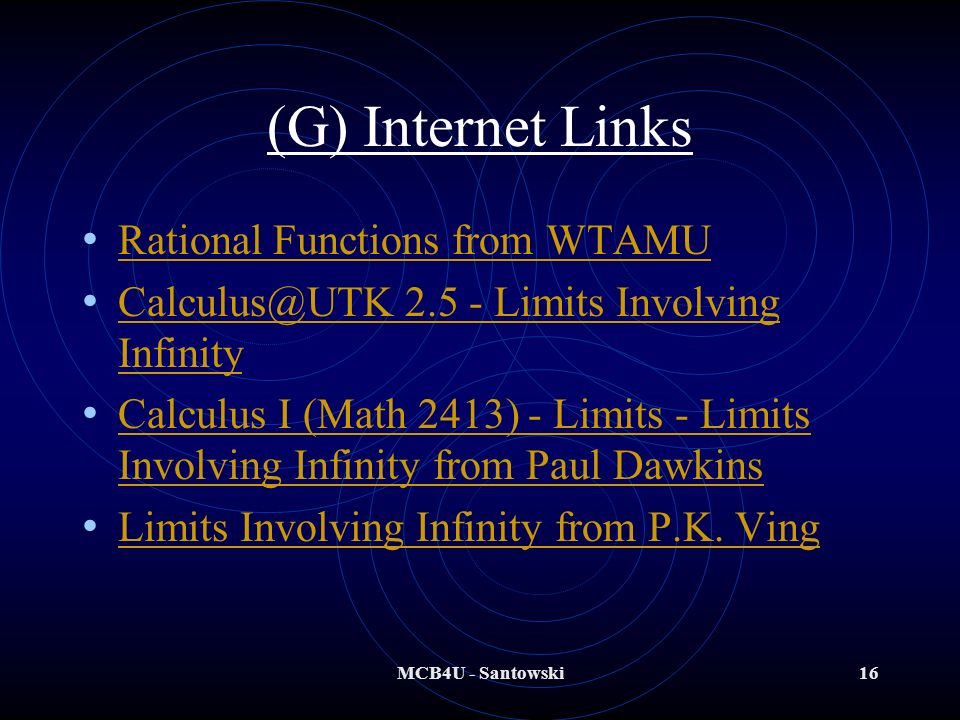 (G) Internet Links

• Rational Functions from WTAMU
• Calculus@UTK 2.5 - Limits Involving Infinity
• Calculus I (Math 2413) - Limits - Limits Involving Infinity from Paul Dawkins
• Limits Involving Infinity from P.K. Ving

MCB4U - Santowski

16